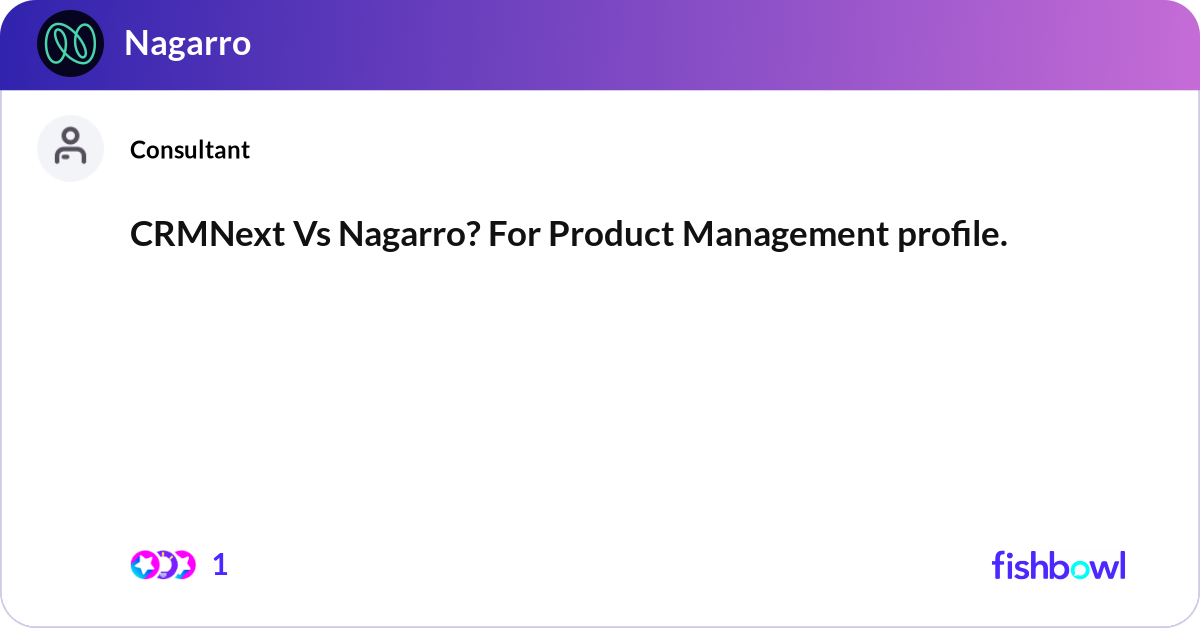 Nagarro

Consultant

CRMNext Vs Nagarro? For Product Management profile.

1

fishbowl